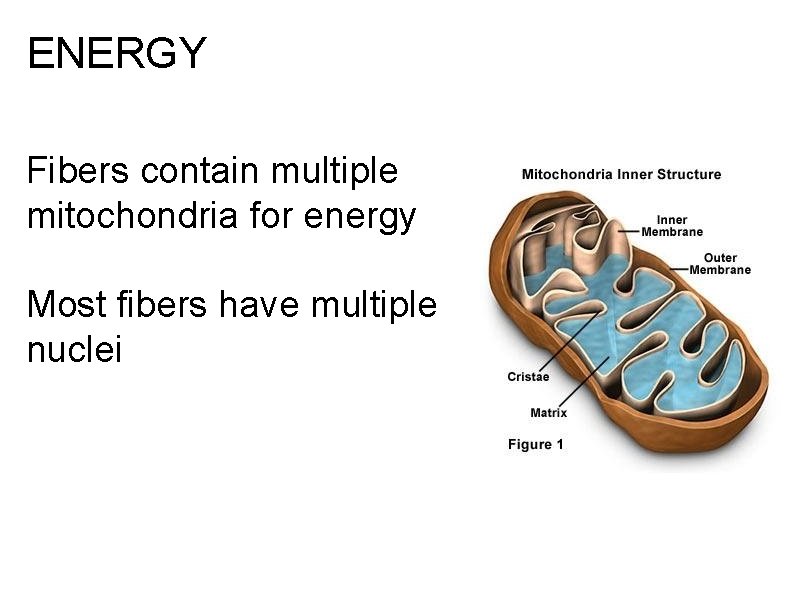 ENERGY

Fibers contain multiple mitochondria for energy

Most fibers have multiple nuclei

Mitochondria Inner Structure

Inner Membrane

Outer Membrane

Cristae

Matrix

Figure 1